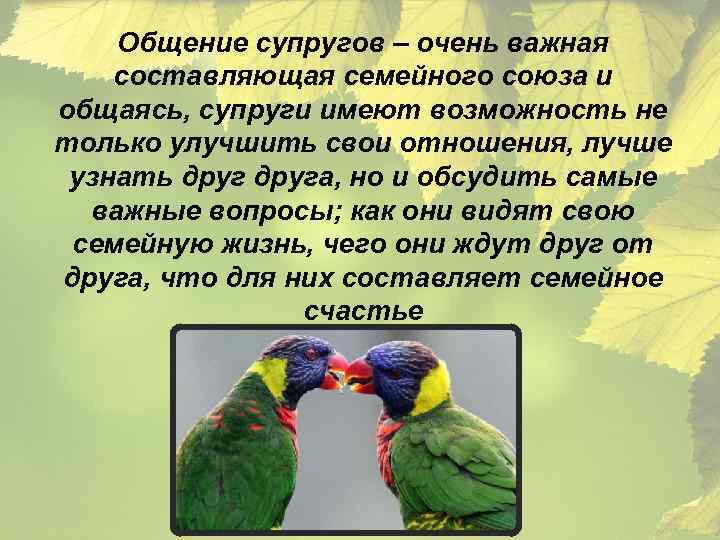 Общение супругов – очень важная составляющая семейного союза и общаясь, супруги имеют возможность не только улучшить свои отношения, лучше узнать друг друга, но и обсудить самые важные вопросы; как они видят свою семейную жизнь, чего они ждут друг от друга, что для них составляет семейное счастье